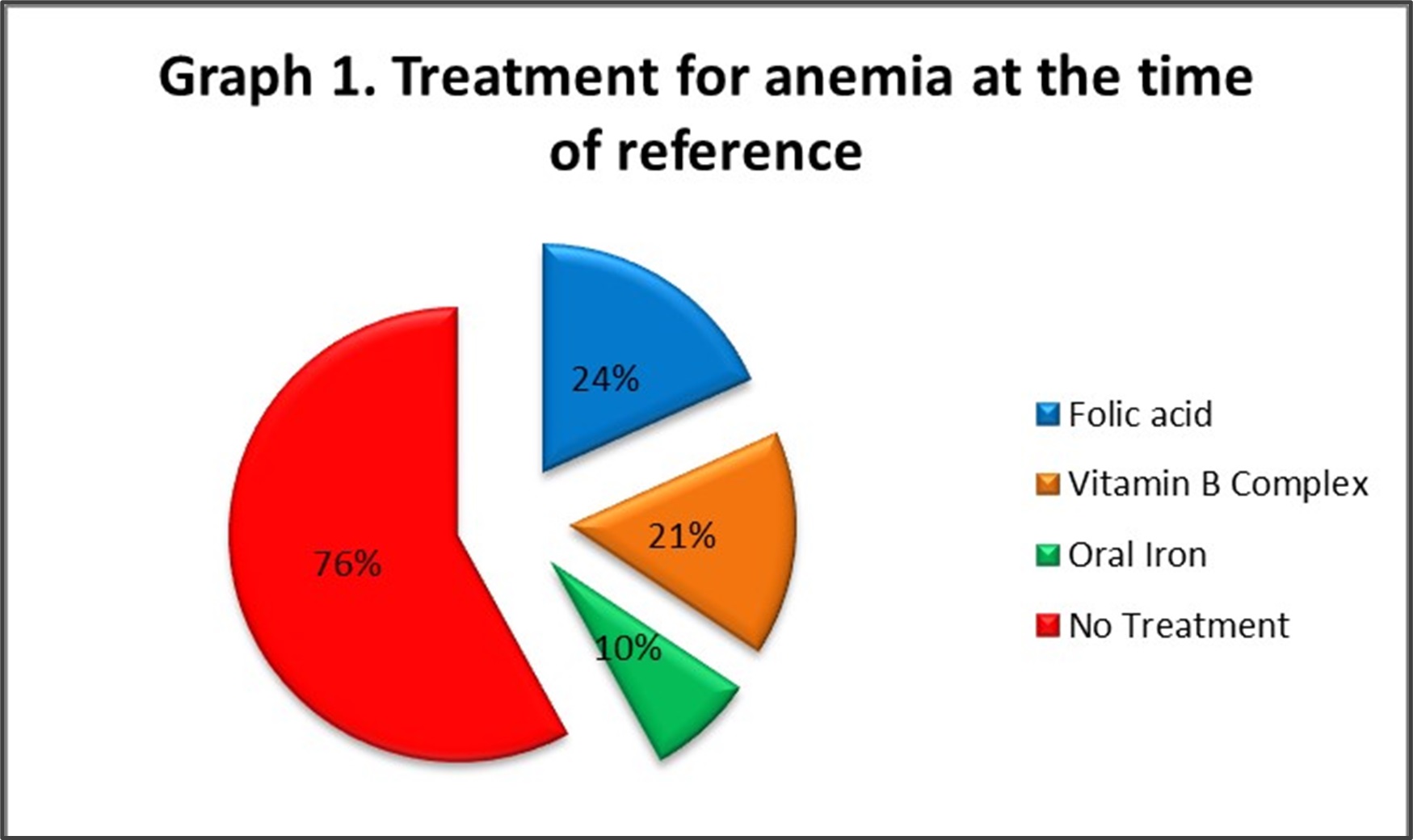 Graph 1. Treatment for anemia at the time of reference

24%

21%

10%

76%

Folic acid

Vitamin B Complex

Oral Iron

No Treatment